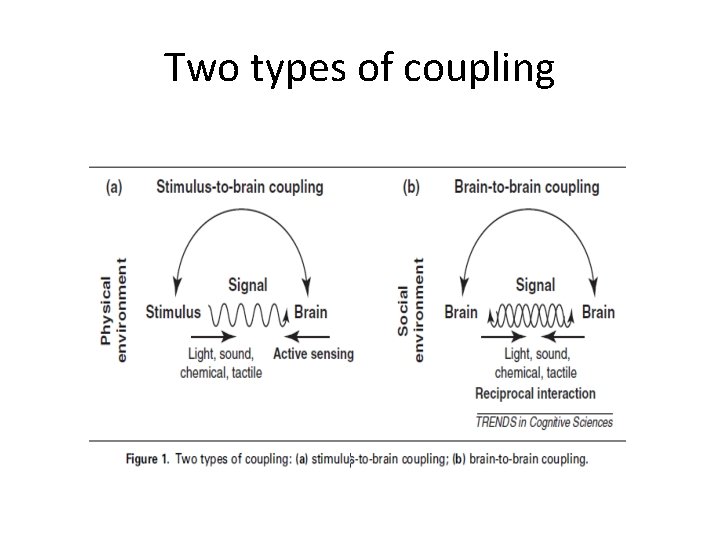 Two types of coupling

(a) Stimulus-to-brain coupling

Physical environment

Signal

Stimulus

Brain

Light, sound, chemical, tactile

Active sensing

(b) Brain-to-brain coupling

Social environment

Signal

Brain

Brain

Light, sound, chemical, tactile

Reciprocal interaction

TRENDS in Cognitive Sciences

Figure 1. Two types of coupling: (a) stimulus-to-brain coupling; (b) brain-to-brain coupling.